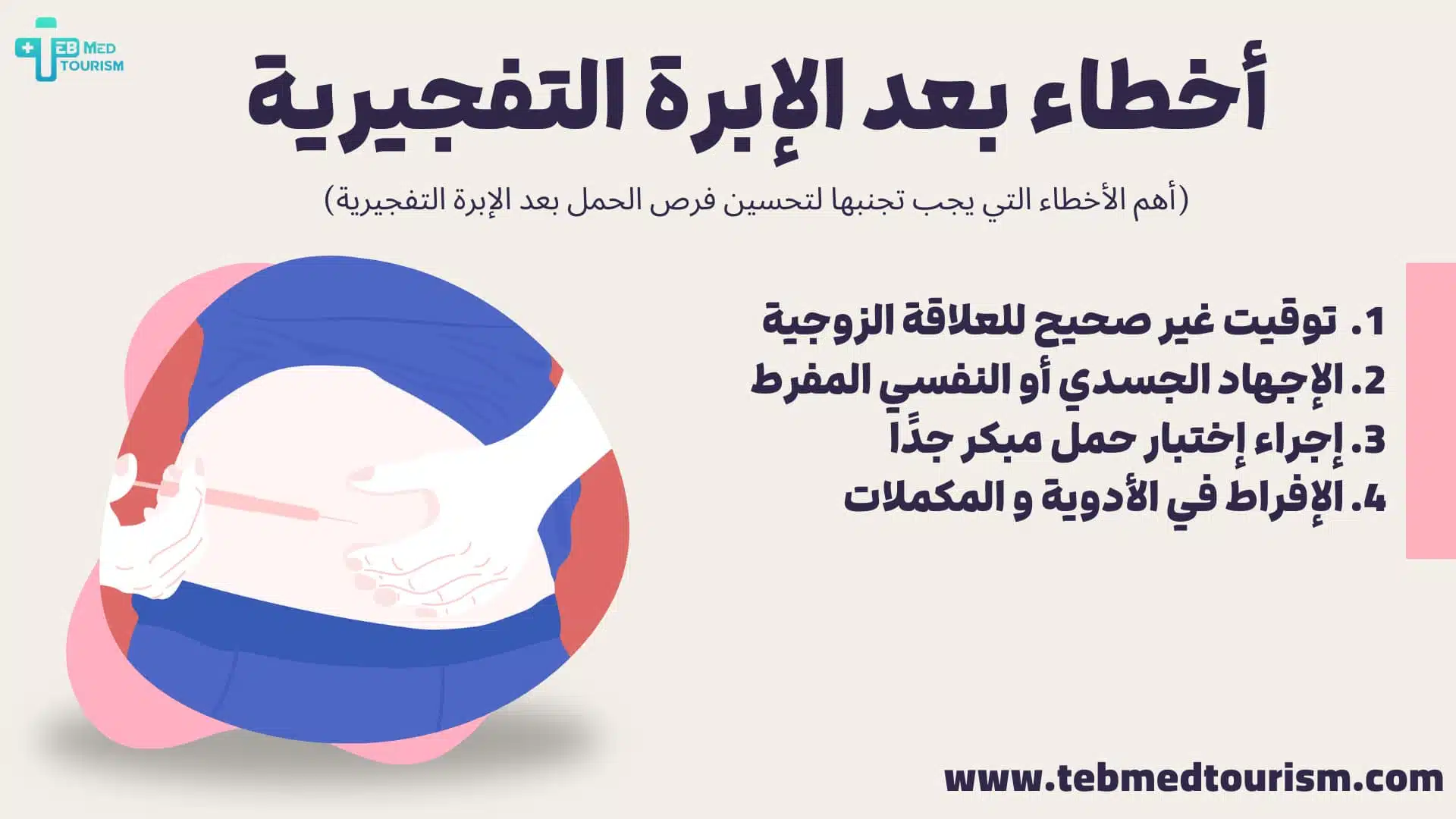 TEB MED TOURISM

أخطاء بعد الإبرة التفجيرية

(أهم الأخطاء التي يجب تجنبها لتحسين فرص الحمل بعد الإبرة التفجيرية)

1. توقيت غير صحيح للعلاقة الزوجية
2. الإجهاد الجسدي أو النفسي المفرط
3. إجراء إختبار حمل مبكر جدًا
4. الإفراط في الأدوية و المكملات

www.tebmedtourism.com